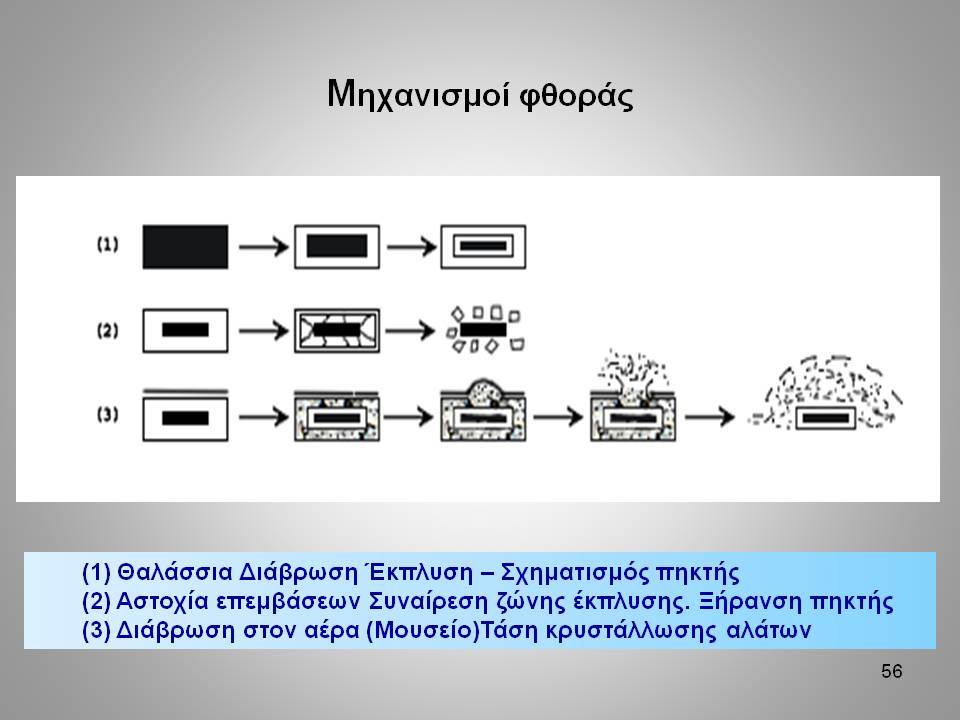 Μηχανισμοί φθοράς

(1)

(2)

(3)

(1) Θαλάσσια Διάβρωση Έκπλυση – Σχηματισμός πηκτής
(2) Αστοχία επεμβάσεων Συναίρεση ζώνης έκπλυσης. Ξήρανση πηκτής
(3) Διάβρωση στον αέρα (Μουσείο)Τάση κρυστάλλωσης αλάτων

56